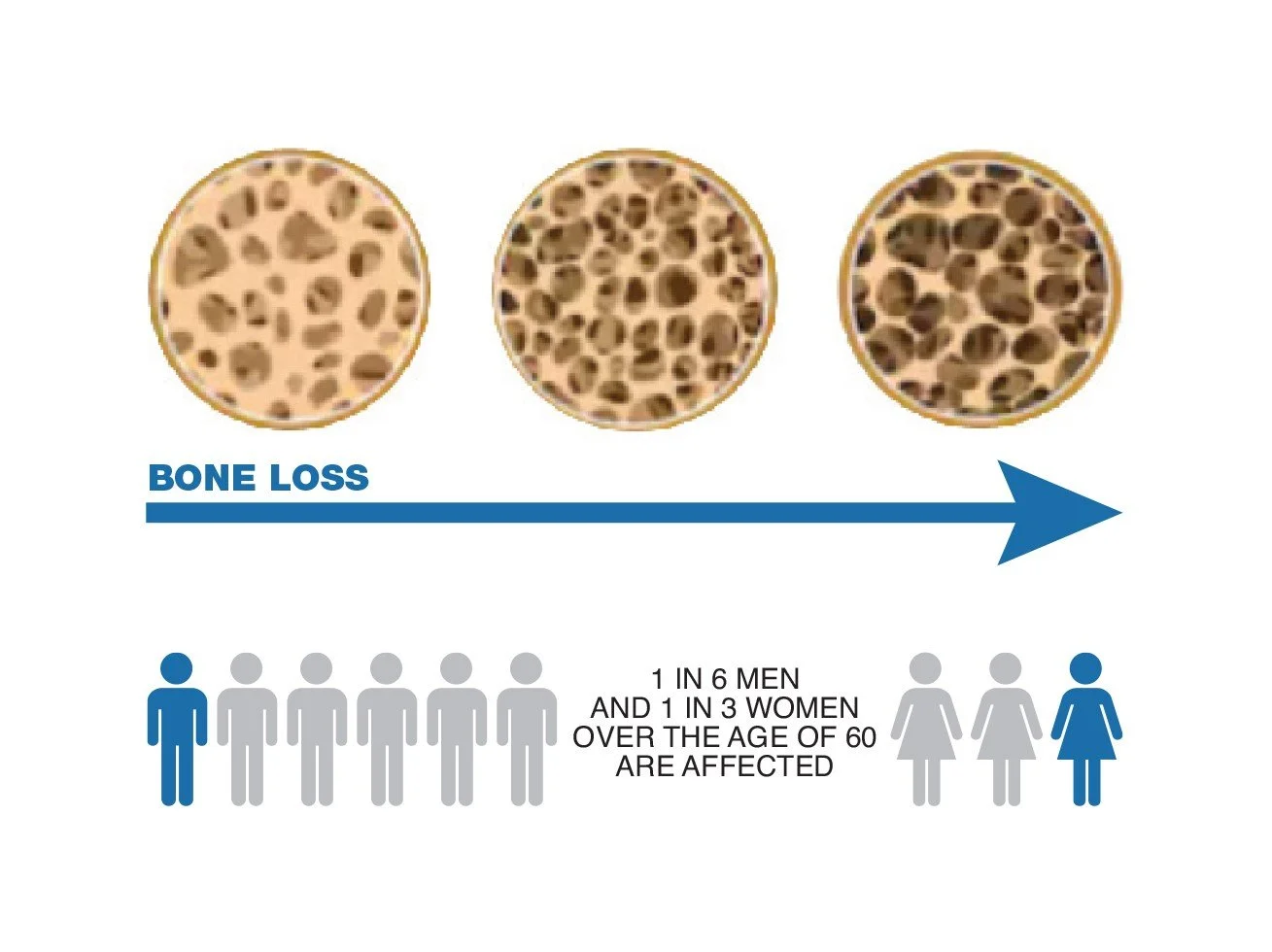 BONE LOSS

1 IN 6 MEN
AND 1 IN 3 WOMEN
OVER THE AGE OF 60
ARE AFFECTED